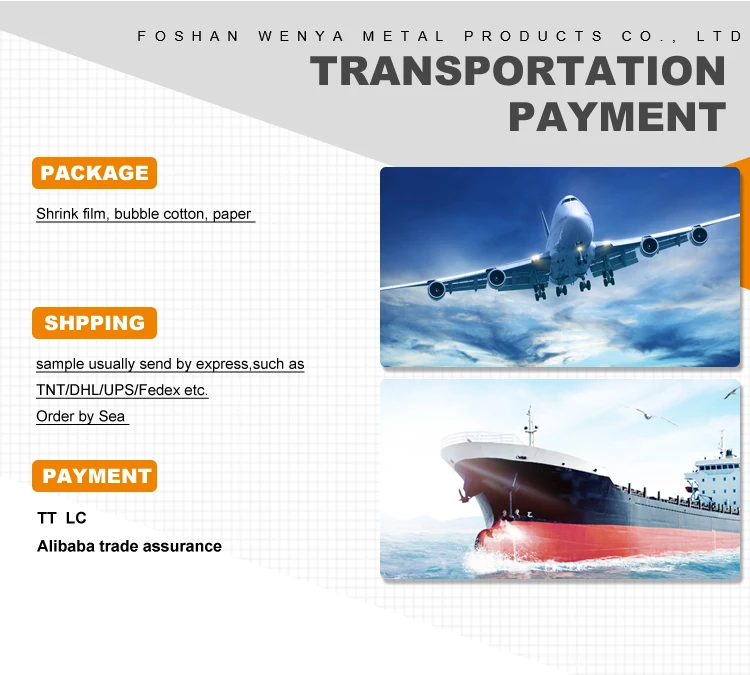 FOSHAN WENYA METAL PRODUCTS CO., LTD

TRANSPORTATION PAYMENT

PACKAGE

Shrink film, bubble cotton, paper

SHPPING

sample usually send by express,such as TNT/DHL/UPS/Fedex etc.

Order by Sea

PAYMENT

TT LC

Alibaba trade assurance